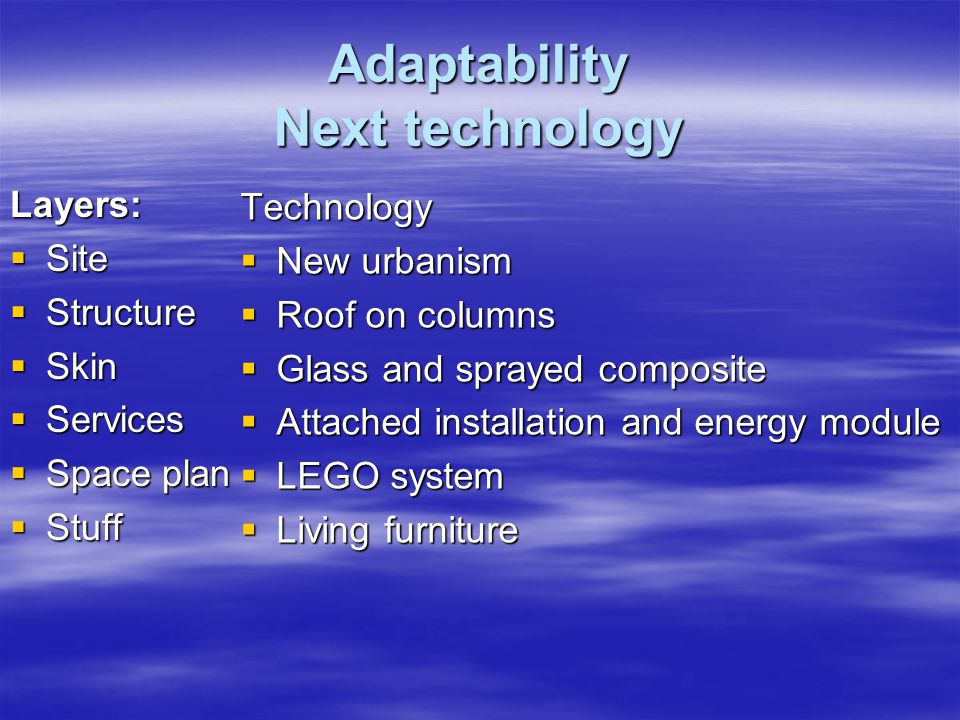 Adaptability
Next technology

Layers:
- Site
- Structure
- Skin
- Services
- Space plan
- Stuff

Technology
- New urbanism
- Roof on columns
- Glass and sprayed composite
- Attached installation and energy module
- LEGO system
- Living furniture